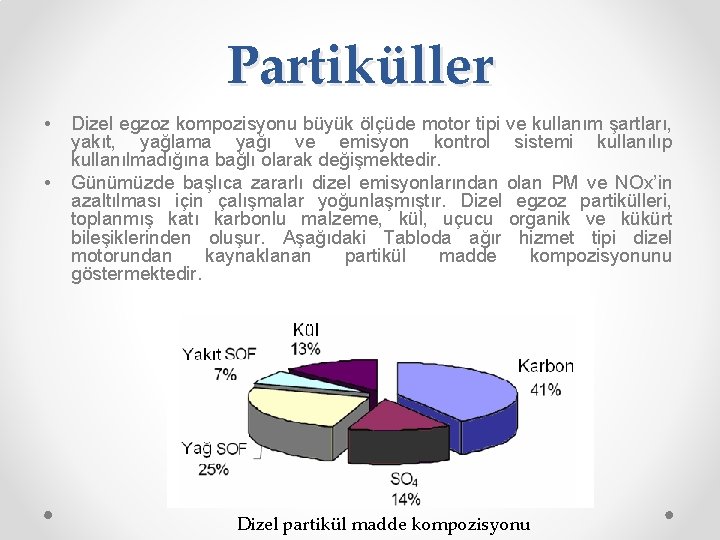 Partiküller

• Dizel egzoz kompozisyonu büyük ölçüde motor tipi ve kullanım şartları, yakıt, yağlama yağı ve emisyon kontrol sistemi kullanılıp kullanılmadığına bağlı olarak değişmektedir.

• Günümüzde başlıca zararlı dizel emisyonlarından olan PM ve NOx'in azaltılması için çalışmalar yoğunlaşmıştır. Dizel egzoz partikülleri, toplanmış katı karbonlu malzeme, kül, uçucu organik ve kükürt bileşiklerinden oluşur. Aşağıdaki Tabloda ağır hizmet tipi dizel motorundan kaynaklanan partikül madde kompozisyonunu göstermektedir.

Kül 13%
Yakıt SOF 7%
Karbon 41%
Yağ SOF 25%
$SO_4$ 14%

Dizel partikül madde kompozisyonu